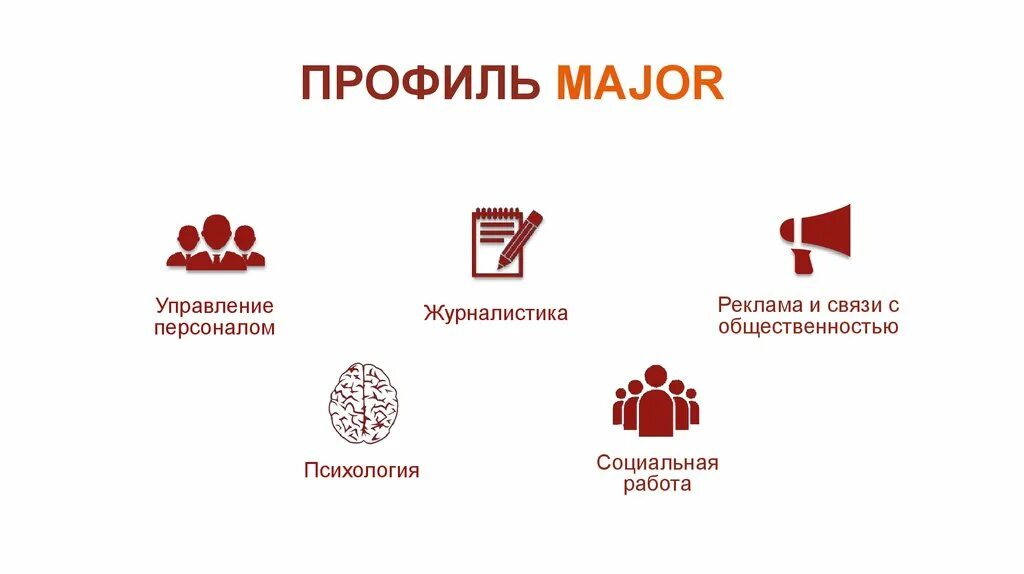 ПРОФИЛЬ MAJOR

Управление персоналом

Журналистика

Реклама и связи с общественностью

Психология

Социальная работа